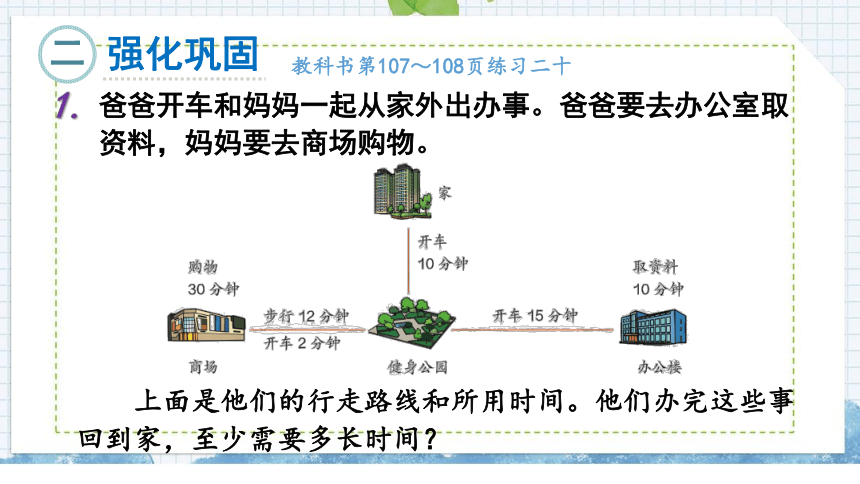 二 强化巩固 教科书第107～108页练习二十

1. 爸爸开车和妈妈一起从家外出办事。爸爸要去办公室取资料，妈妈要去商场购物。

家

开车
10 分钟

购物
30 分钟

步行 12 分钟
开车 2 分钟

开车 15 分钟

取资料
10 分钟

商场

健身公园

办公楼

上面是他们的行走路线和所用时间。他们办完这些事回到家，至少需要多长时间？